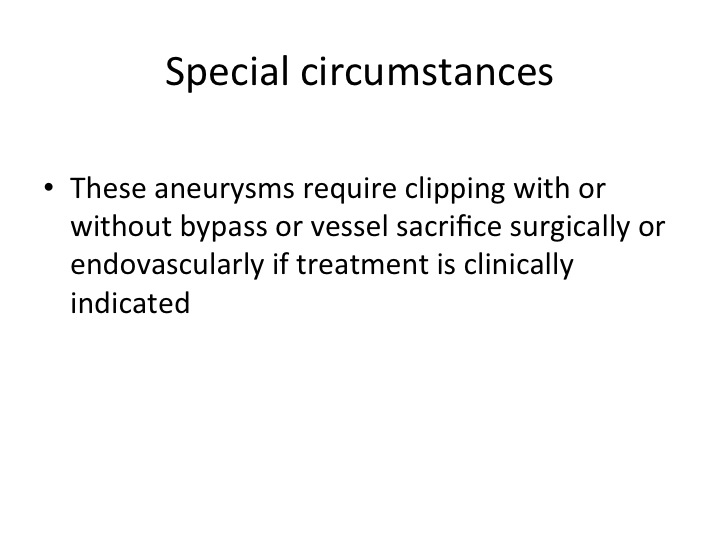 Special circumstances

• These aneurysms require clipping with or without bypass or vessel sacrifice surgically or endovascularly if treatment is clinically indicated